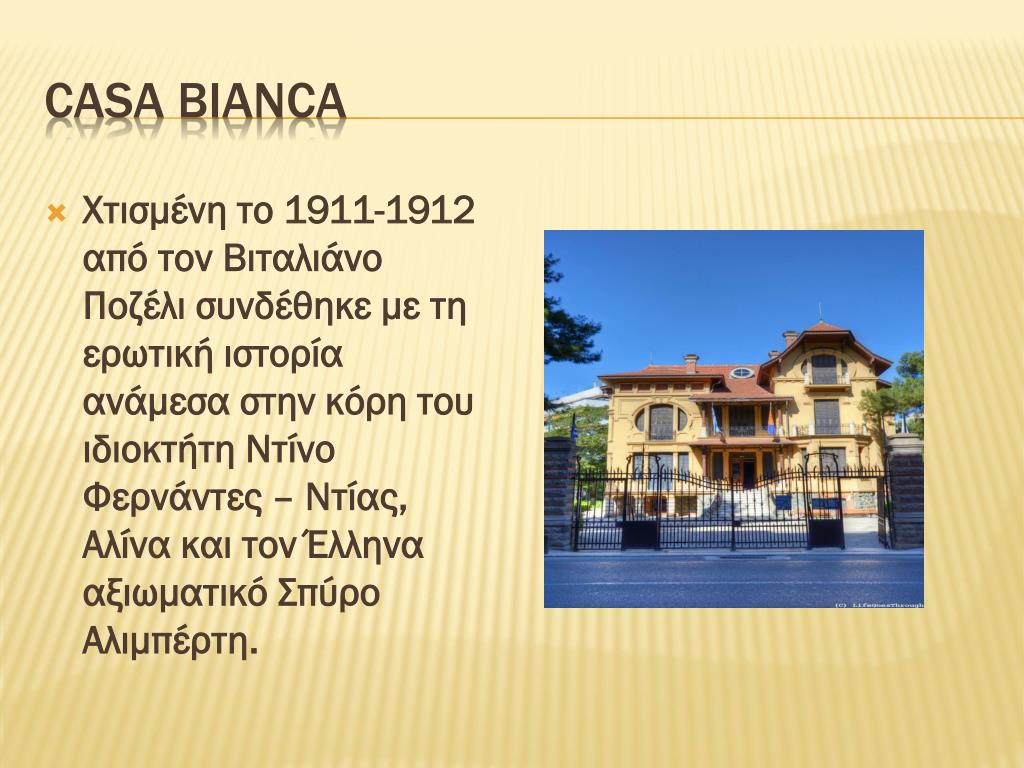 CASA BIANCA

Χτισμένη το 1911-1912 από τον Βιταλιάνο Ποζέλι συνδέθηκε με τη ερωτική ιστορία ανάμεσα στην κόρη του ιδιοκτήτη Ντίνο Φερνάντες – Ντίας, Αλίνα και τον Έλληνα αξιωματικό Σπύρο Αλιμπέρτη.

(C) LifeGoesThrough